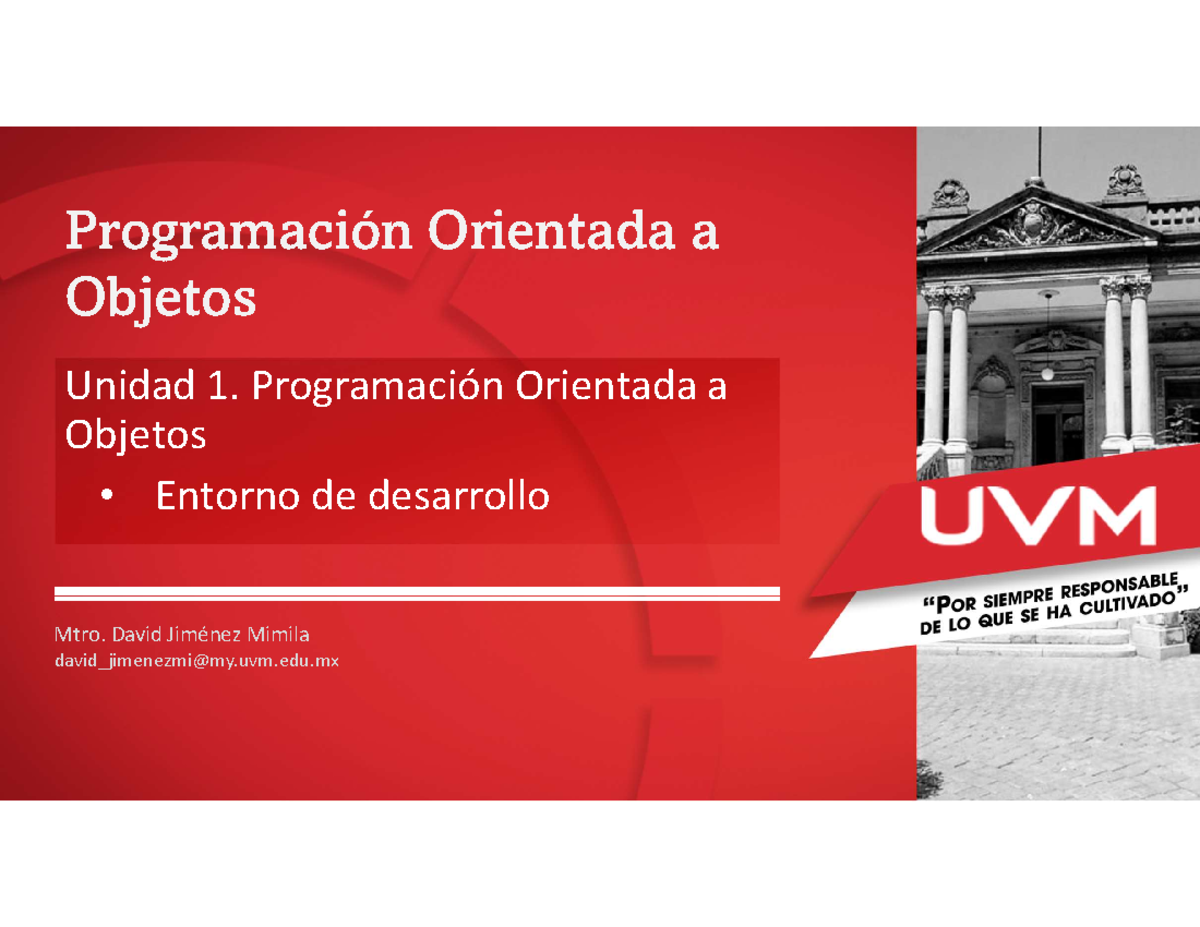 Programación Orientada a Objetos

Unidad 1. Programación Orientada a Objetos

• Entorno de desarrollo

Mtro. David Jiménez Mimila
david_jimenezmi@my.uvm.edu.mx

UVM

"POR SIEMPRE RESPONSABLE, DE LO QUE SE HA CULTIVADO"